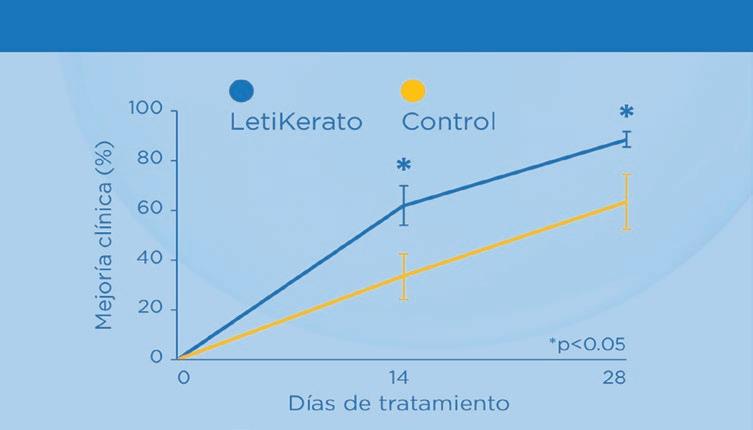 LetiKerato Control

Mejoría clínica (%)

100
80
60
40
20
0

*
*

*p<0.05

0 14 28
Días de tratamiento